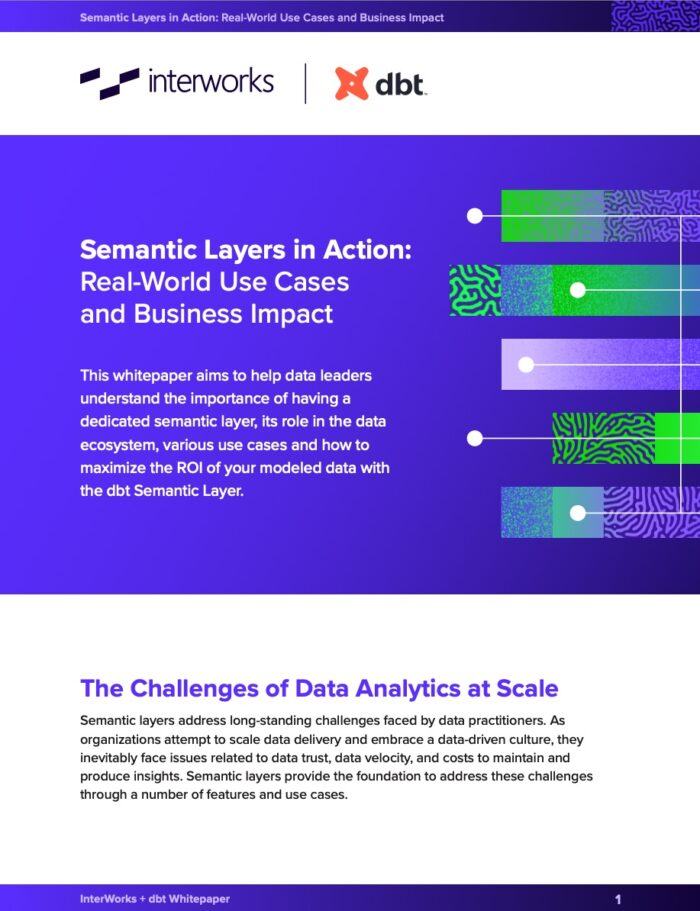 Semantic Layers in Action: Real-World Use Cases and Business Impact

interworks | dbt

Semantic Layers in Action: Real-World Use Cases and Business Impact

This whitepaper aims to help data leaders understand the importance of having a dedicated semantic layer, its role in the data ecosystem, various use cases and how to maximize the ROI of your modeled data with the dbt Semantic Layer.

The Challenges of Data Analytics at Scale

Semantic layers address long-standing challenges faced by data practitioners. As organizations attempt to scale data delivery and embrace a data-driven culture, they inevitably face issues related to data trust, data velocity, and costs to maintain and produce insights. Semantic layers provide the foundation to address these challenges through a number of features and use cases.

InterWorks + dbt Whitepaper

1